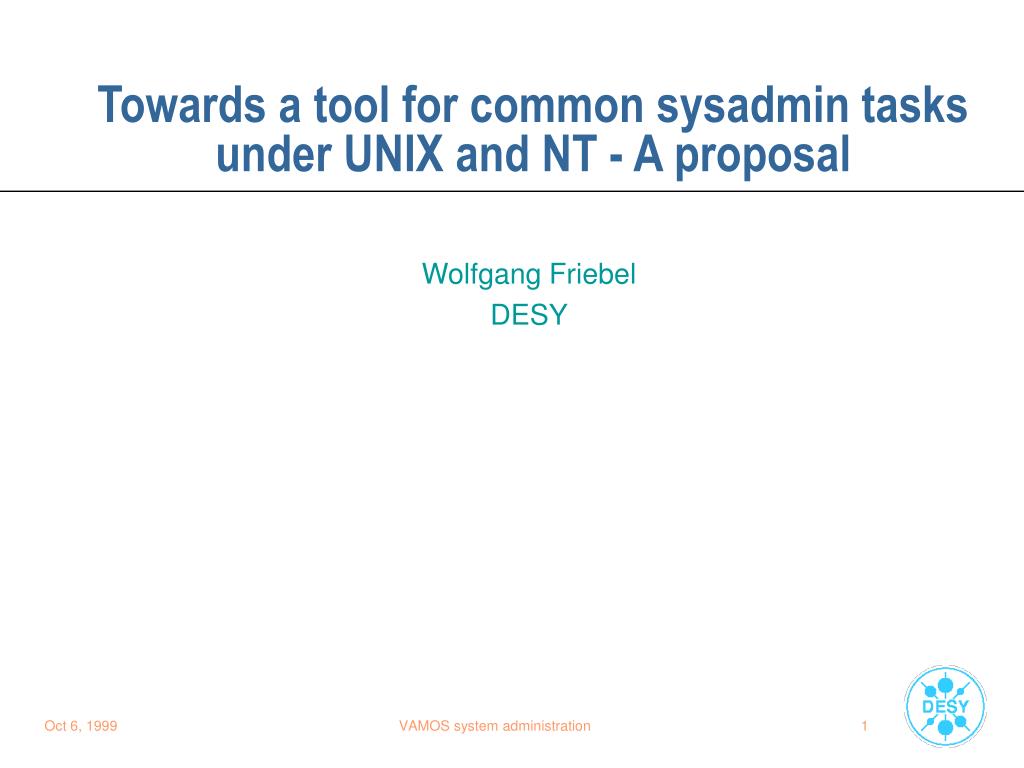 Towards a tool for common sysadmin tasks under UNIX and NT - A proposal

Wolfgang Friebel
DESY

Oct 6, 1999

VAMOS system administration

1

DESY